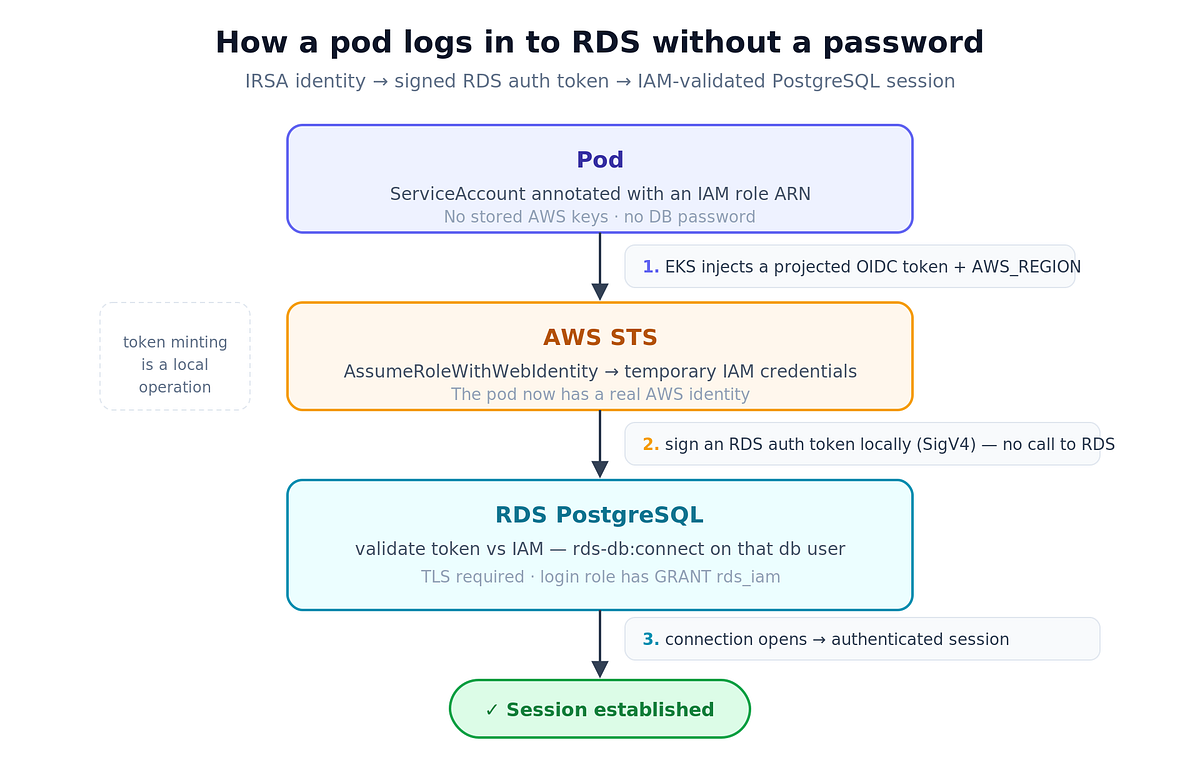 How a pod logs in to RDS without a password

IRSA identity → signed RDS auth token → IAM-validated PostgreSQL session

Pod

ServiceAccount annotated with an IAM role ARN

No stored AWS keys · no DB password

1. EKS injects a projected OIDC token + AWS_REGION

token minting is a local operation

AWS STS

AssumeRoleWithWebIdentity → temporary IAM credentials

The pod now has a real AWS identity

2. sign an RDS auth token locally (SigV4) — no call to RDS

RDS PostgreSQL

validate token vs IAM — rds-db:connect on that db user

TLS required · login role has GRANT rds_iam

3. connection opens → authenticated session

✓ Session established